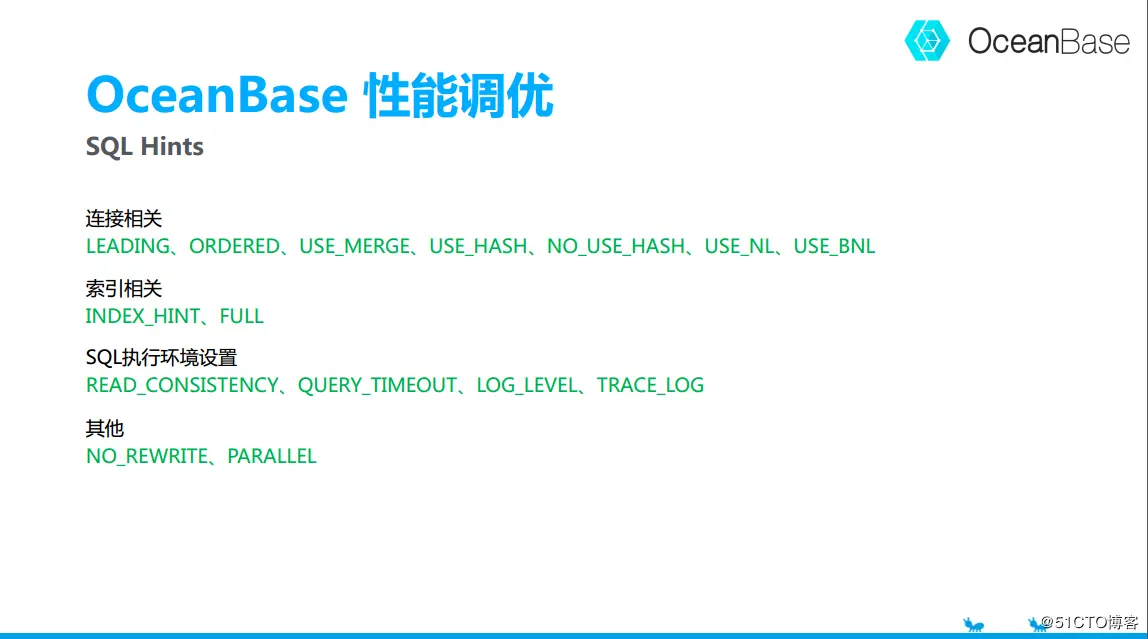 OceanBase

OceanBase 性能调优

SQL Hints

连接相关
LEADING、ORDERED、USE_MERGE、USE_HASH、NO_USE_HASH、USE_NL、USE_BNL

索引相关
INDEX_HINT、FULL

SQL执行环境设置
READ_CONSISTENCY、QUERY_TIMEOUT、LOG_LEVEL、TRACE_LOG

其他
NO_REWRITE、PARALLEL

@51CTO博客